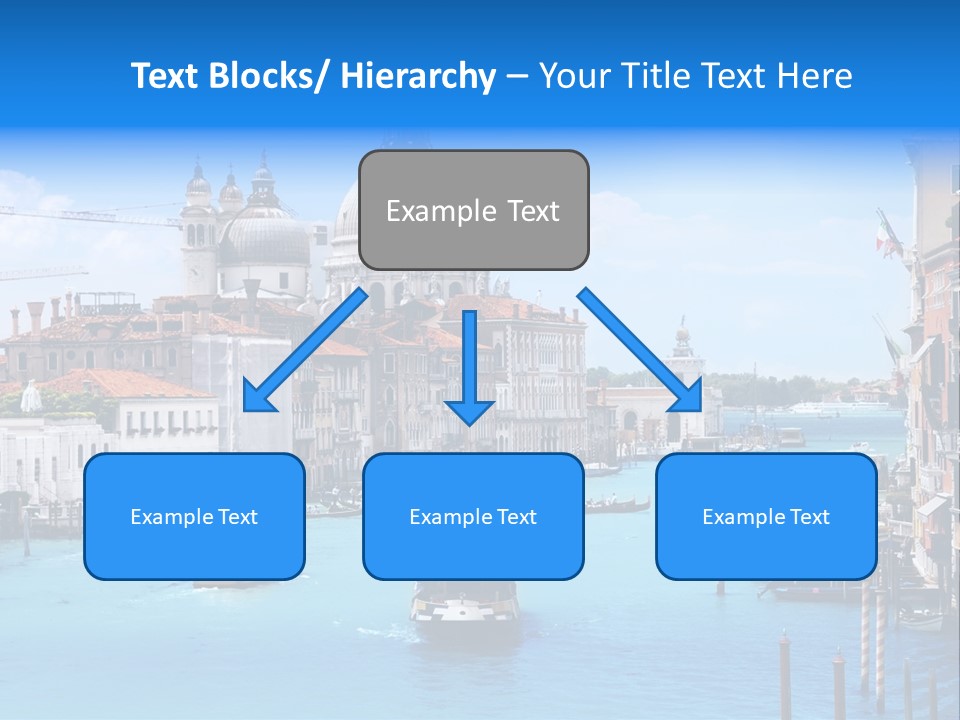 Text Blocks/ Hierarchy – Your Title Text Here

Example Text

Example Text

Example Text

Example Text